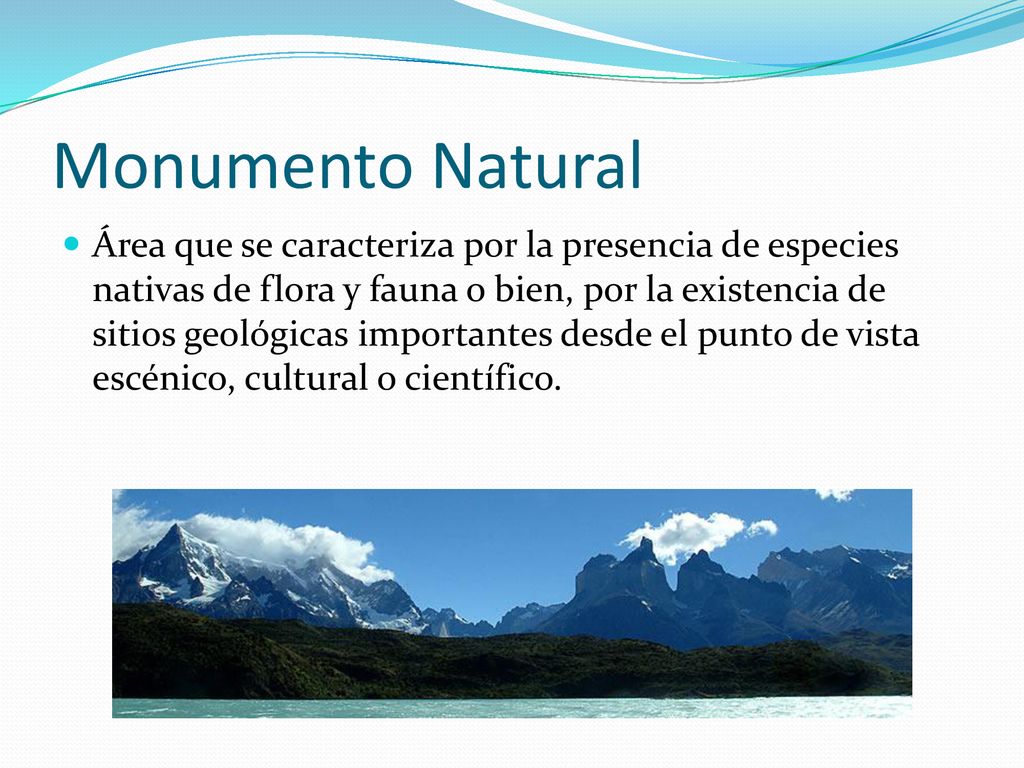 Monumento Natural

Área que se caracteriza por la presencia de especies nativas de flora y fauna o bien, por la existencia de sitios geológicas importantes desde el punto de vista escénico, cultural o científico.